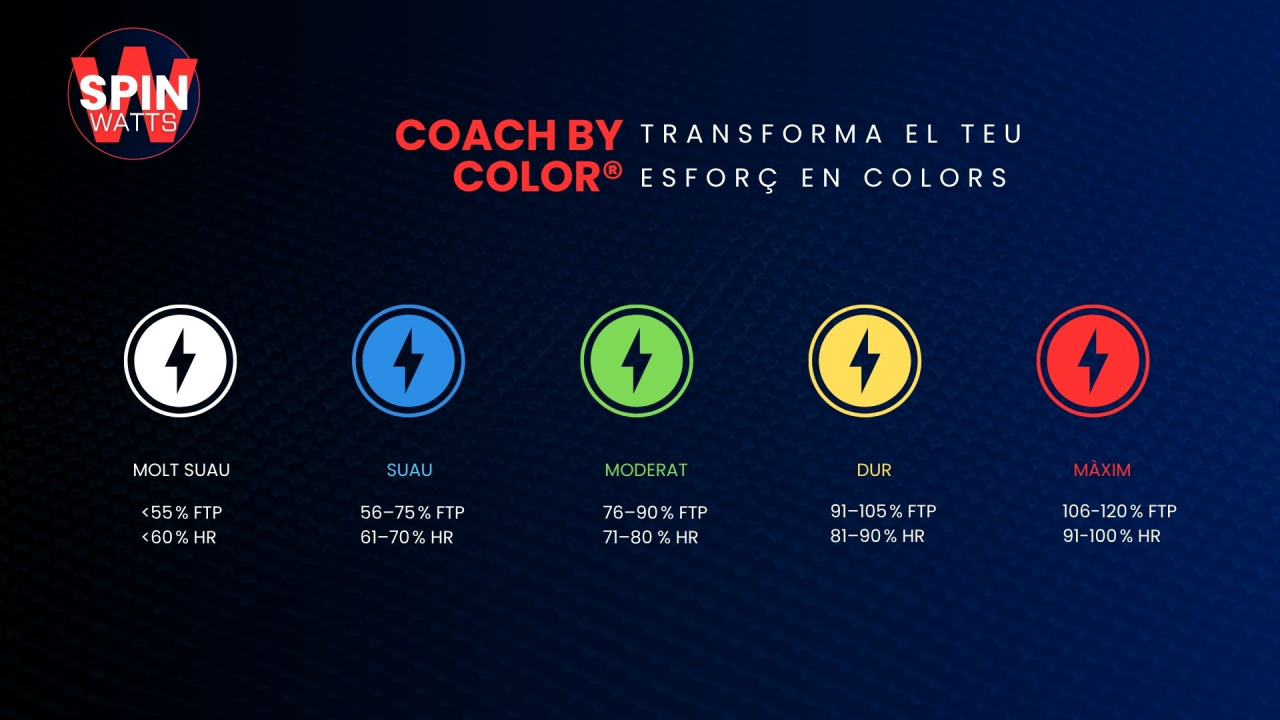 SPIN WATTS

COACH BY COLOR®

TRANSFORMA EL TEU ESFORÇ EN COLORS

MOLT SUAU

<55% FTP
<60% HR

SUAU

56–75% FTP
61–70% HR

MODERAT

76–90% FTP
71–80 % HR

DUR

91–105% FTP
81–90% HR

MÀXIM

106-120% FTP
91-100% HR